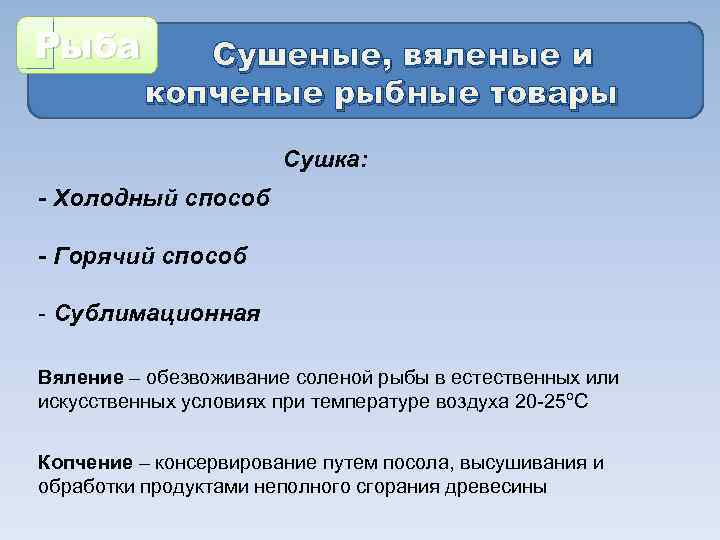 Рыба

Сушеные, вяленые и копченые рыбные товары

Сушка:

- Холодный способ

- Горячий способ

- Сублимационная

Вяление – обезвоживание соленой рыбы в естественных или искусственных условиях при температуре воздуха 20-25°С

Копчение – консервирование путем посола, высушивания и обработки продуктами неполного сгорания древесины